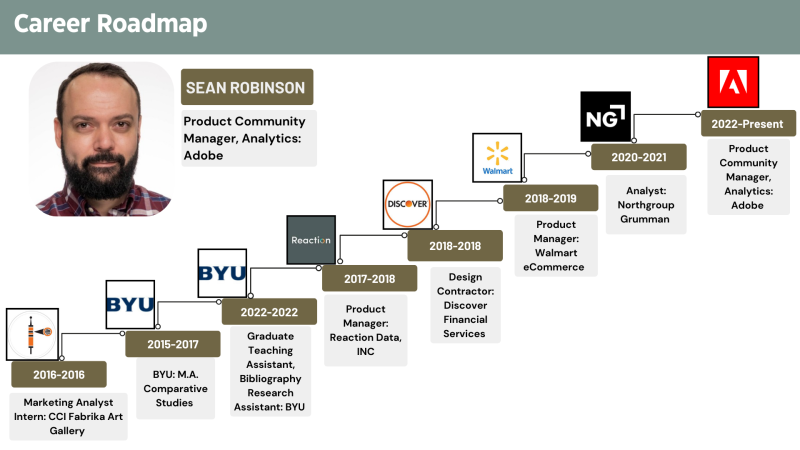 Career Roadmap

SEAN ROBINSON

Product Community Manager, Analytics: Adobe

2016-2016

Marketing Analyst Intern: CCI Fabrika Art Gallery

BYU

2015-2017

BYU: M.A. Comparative Studies

BYU

2022-2022

Graduate Teaching Assistant, Bibliography Research Assistant: BYU

Reaction

2017-2018

Product Manager: Reaction Data, INC

DISCOVER

2018-2018

Design Contractor: Discover Financial Services

Walmart

2018-2019

Product Manager: Walmart eCommerce

NG

2020-2021

Analyst: Northgroup Grumman

2022-Present

Product Community Manager, Analytics: Adobe